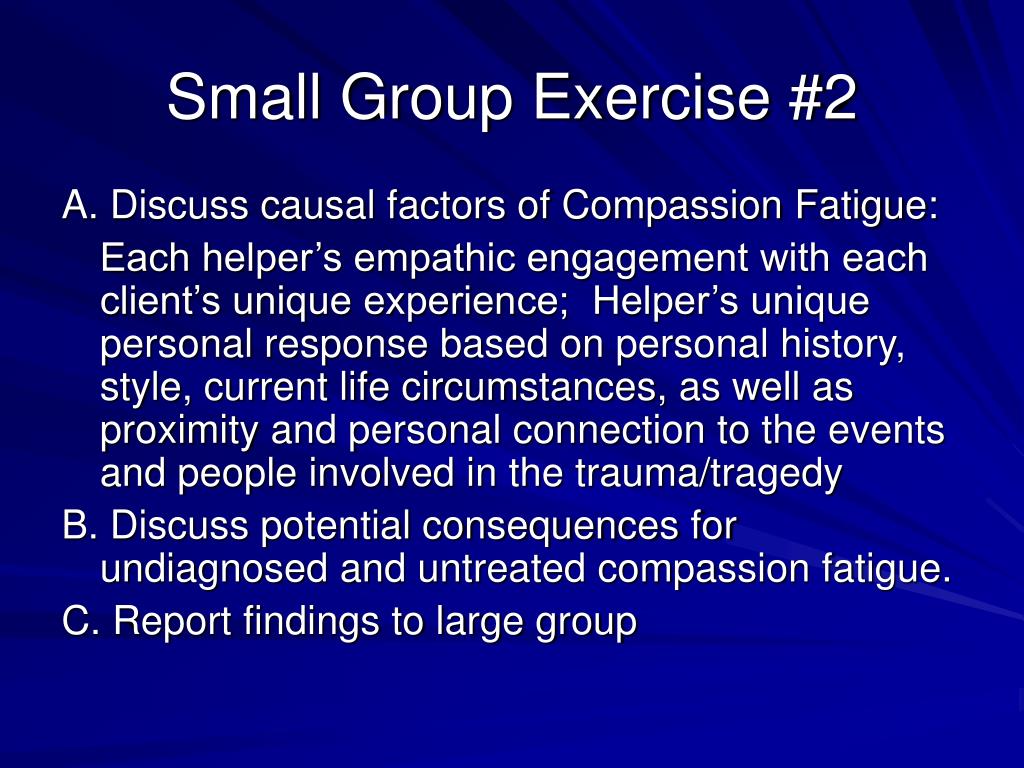 Small Group Exercise #2

A. Discuss causal factors of Compassion Fatigue:

Each helper’s empathic engagement with each client’s unique experience;  Helper’s unique personal response based on personal history, style, current life circumstances, as well as proximity and personal connection to the events and people involved in the trauma/tragedy

B. Discuss potential consequences for undiagnosed and untreated compassion fatigue.

C. Report findings to large group